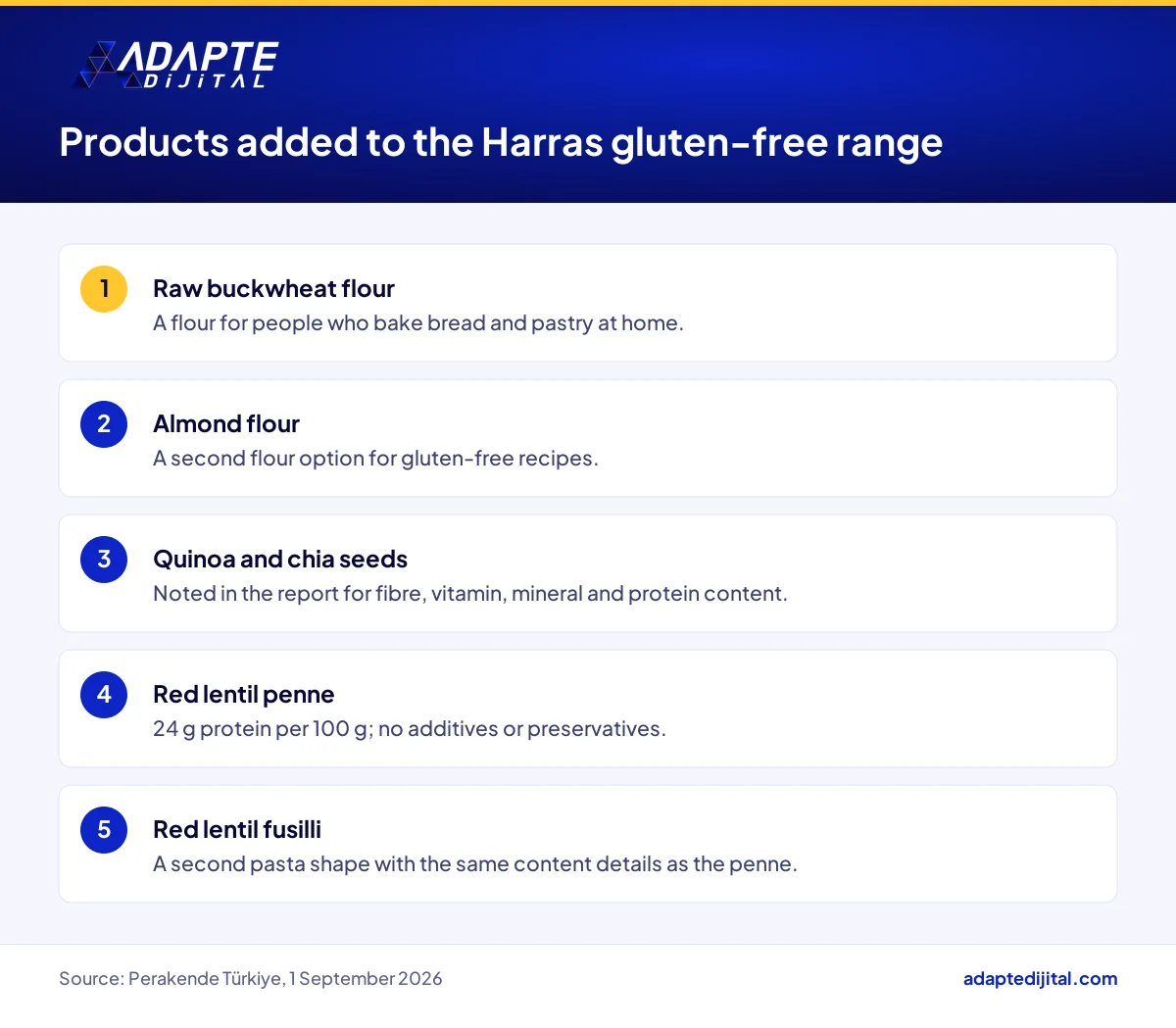 ADAPTE
DiJiTAL

Products added to the Harras gluten-free range

1

Raw buckwheat flour

A flour for people who bake bread and pastry at home.

2

Almond flour

A second flour option for gluten-free recipes.

3

Quinoa and chia seeds

Noted in the report for fibre, vitamin, mineral and protein content.

4

Red lentil penne

24 g protein per 100 g; no additives or preservatives.

5

Red lentil fusilli

A second pasta shape with the same content details as the penne.

Source: Perakende Türkiye, 1 September 2026

adaptedijital.com